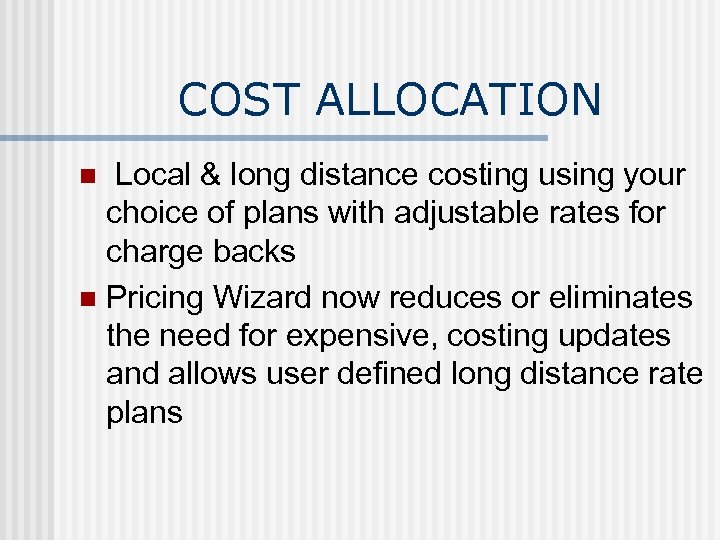 COST ALLOCATION

- Local & long distance costing using your choice of plans with adjustable rates for charge backs
- Pricing Wizard now reduces or eliminates the need for expensive, costing updates and allows user defined long distance rate plans